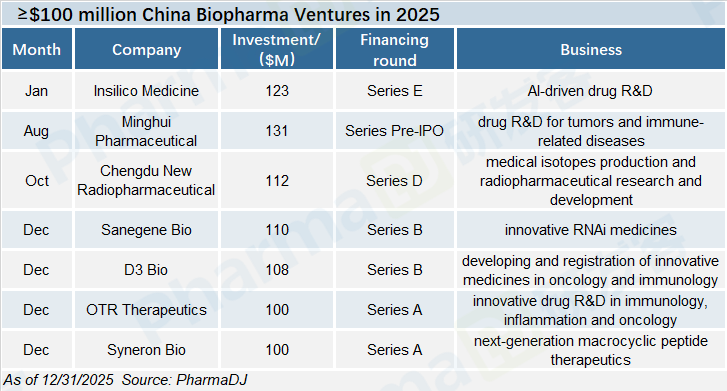 ≥$100 million China Biopharma Ventures in 2025

| Month | Company | Investment/ ($M) | Financing round | Business |
|---|---|---|---|---|
| Jan | Insilico Medicine | 123 | Series E | AI-driven drug R&D |
| Aug | Minghui Pharmaceutical | 131 | Series Pre-IPO | drug R&D for tumors and immune-related diseases |
| Oct | Chengdu New Radiopharmaceutical | 112 | Series D | medical isotopes production and radiopharmaceutical research and development |
| Dec | Sanegene Bio | 110 | Series B | innovative RNAi medicines |
| Dec | D3 Bio | 108 | Series B | developing and registration of innovative medicines in oncology and immunology |
| Dec | OTR Therapeutics | 100 | Series A | innovative drug R&D in immunology, inflammation and oncology |
| Dec | Syneron Bio | 100 | Series A | next-generation macrocyclic peptide therapeutics |

As of 12/31/2025 Source: PharmaDJ